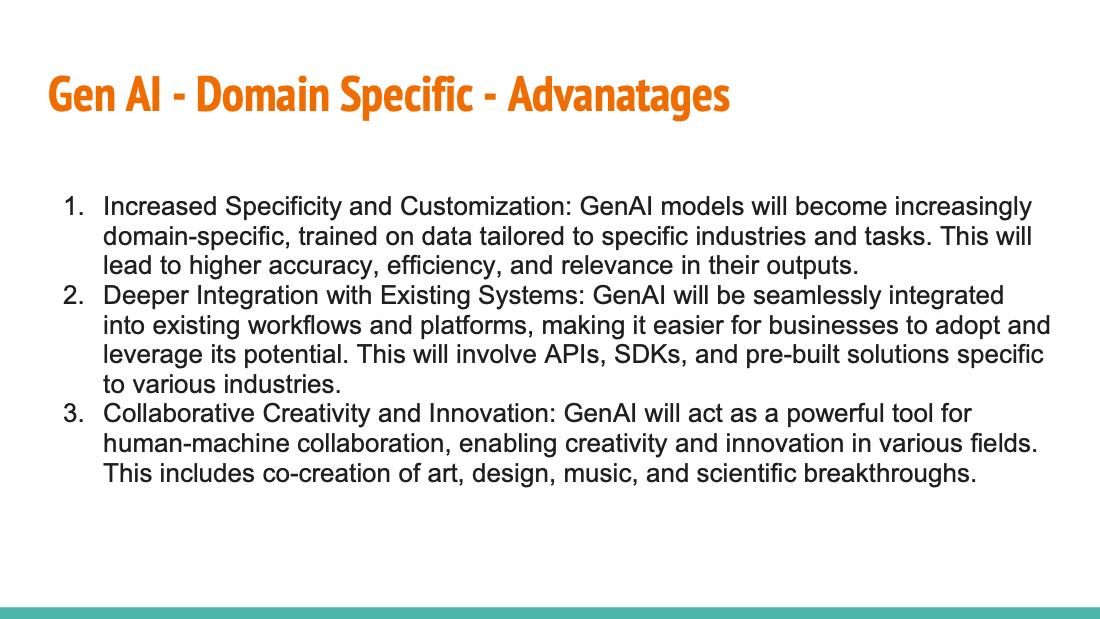 Gen AI - Domain Specific - Advanatages

1. Increased Specificity and Customization: GenAI models will become increasingly domain-specific, trained on data tailored to specific industries and tasks. This will lead to higher accuracy, efficiency, and relevance in their outputs.
2. Deeper Integration with Existing Systems: GenAI will be seamlessly integrated into existing workflows and platforms, making it easier for businesses to adopt and leverage its potential. This will involve APIs, SDKs, and pre-built solutions specific to various industries.
3. Collaborative Creativity and Innovation: GenAI will act as a powerful tool for human-machine collaboration, enabling creativity and innovation in various fields. This includes co-creation of art, design, music, and scientific breakthroughs.